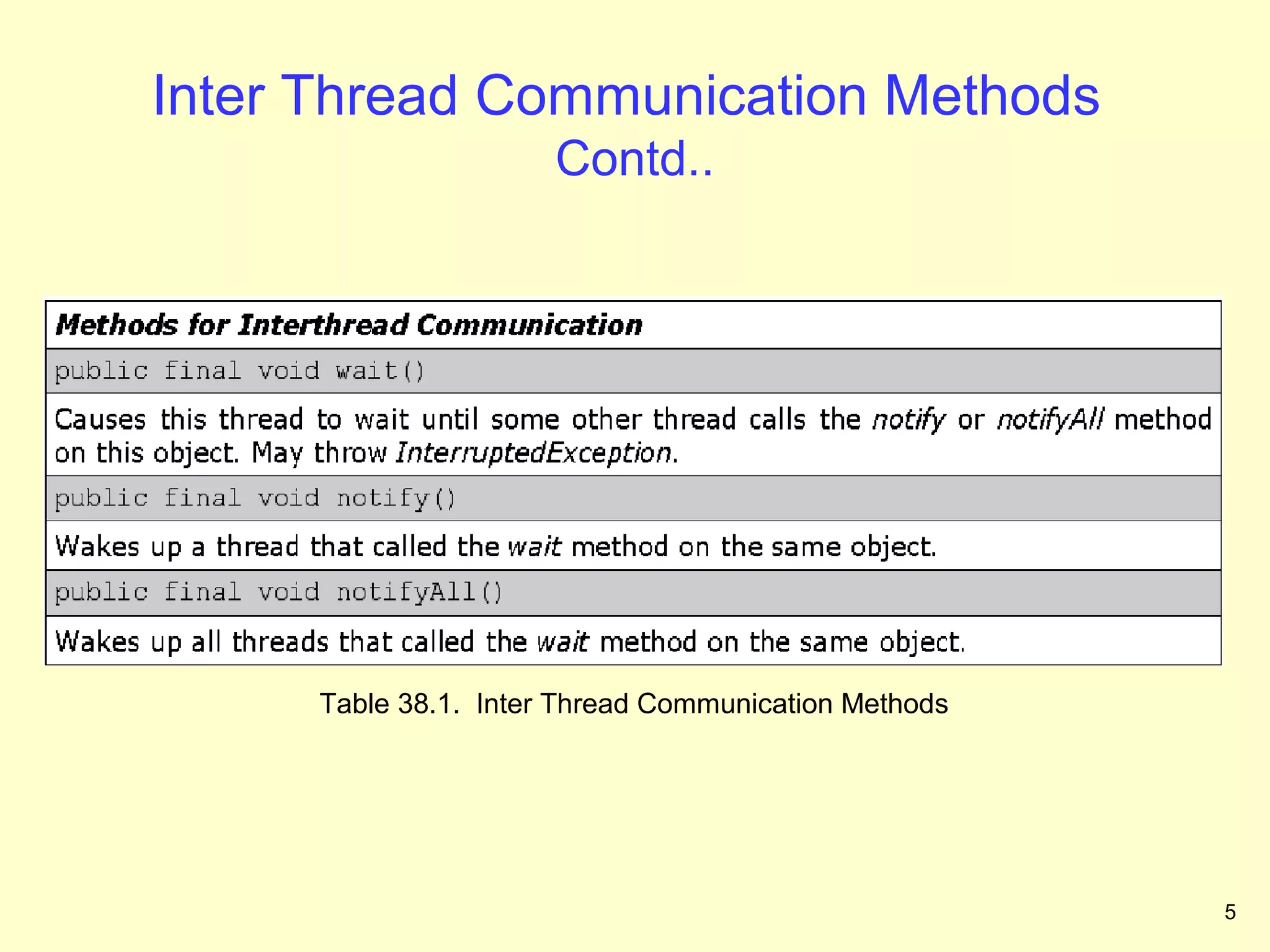 Inter Thread Communication Methods
Contd..

| Methods for Interthread Communication |
|---|
| public final void wait() |
| Causes this thread to wait until some other thread calls the notify or notifyAll method on this object. May throw InterruptedException. |
| public final void notify() |
| Wakes up a thread that called the wait method on the same object. |
| public final void notifyAll() |
| Wakes up all threads that called the wait method on the same object. |

Table 38.1. Inter Thread Communication Methods

5